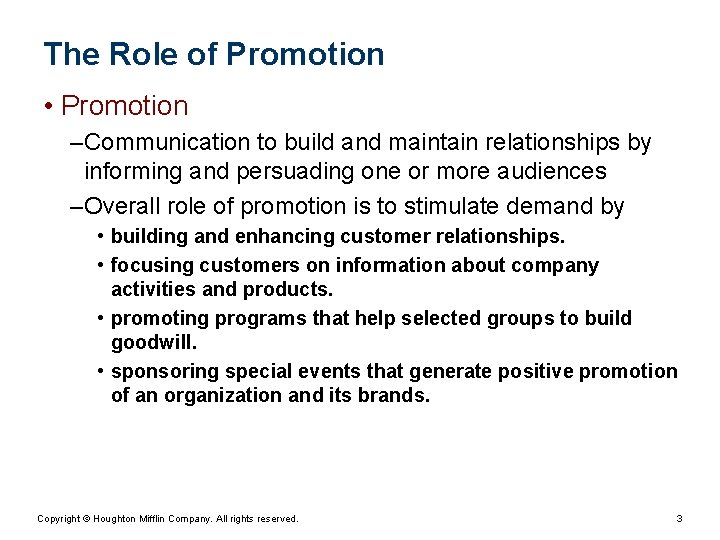 The Role of Promotion

• Promotion

–Communication to build and maintain relationships by informing and persuading one or more audiences

–Overall role of promotion is to stimulate demand by

• building and enhancing customer relationships.

• focusing customers on information about company activities and products.

• promoting programs that help selected groups to build goodwill.

• sponsoring special events that generate positive promotion of an organization and its brands.

Copyright © Houghton Mifflin Company. All rights reserved.

3